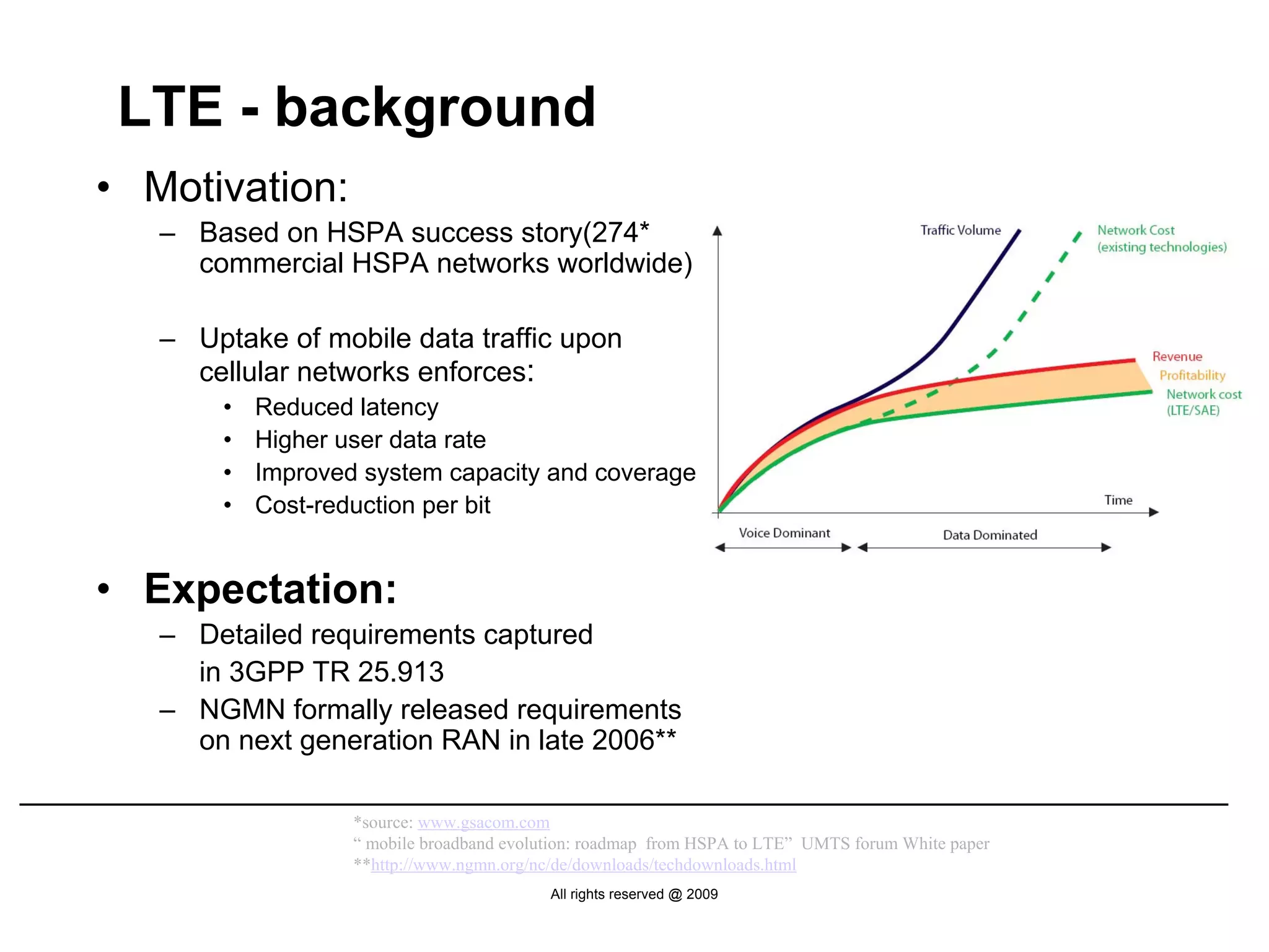 LTE - background

• Motivation:
– Based on HSPA success story(274* commercial HSPA networks worldwide)

– Uptake of mobile data traffic upon cellular networks enforces:
• Reduced latency
• Higher user data rate
• Improved system capacity and coverage
• Cost-reduction per bit

Traffic Volume
Network Cost (existing technologies)
Revenue
Profitability
Network cost (LTE/SAE)
Time
Voice Dominant
Data Dominated

• Expectation:
– Detailed requirements captured in 3GPP TR 25.913
– NGMN formally released requirements on next generation RAN in late 2006**

*source: www.gsacom.com
“ mobile broadband evolution: roadmap from HSPA to LTE” UMTS forum White paper
**http://www.ngmn.org/nc/de/downloads/techdownloads.html

All rights reserved @ 2009